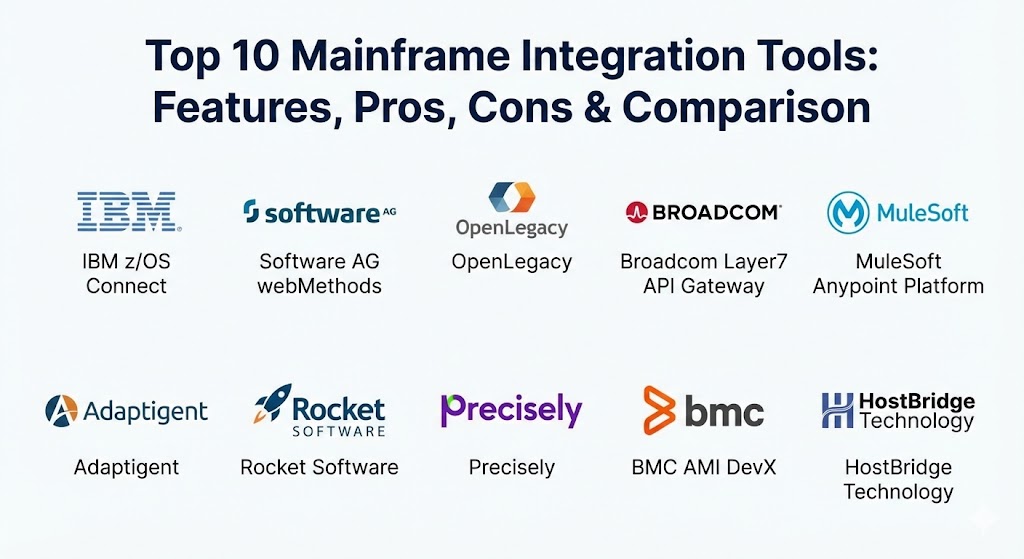 Top 10 Mainframe Integration Tools: Features, Pros, Cons & Comparison

IBM

IBM z/OS Connect

software AG

Software AG webMethods

OpenLegacy

OpenLegacy

BROADCOM

Broadcom Layer7 API Gateway

MuleSoft

MuleSoft Anypoint Platform

Adaptigent

Adaptigent

Rocket SOFTWARE

Rocket Software

Precisely

Precisely

bmc

BMC AMI DevX

HostBridge Technology

HostBridge Technology